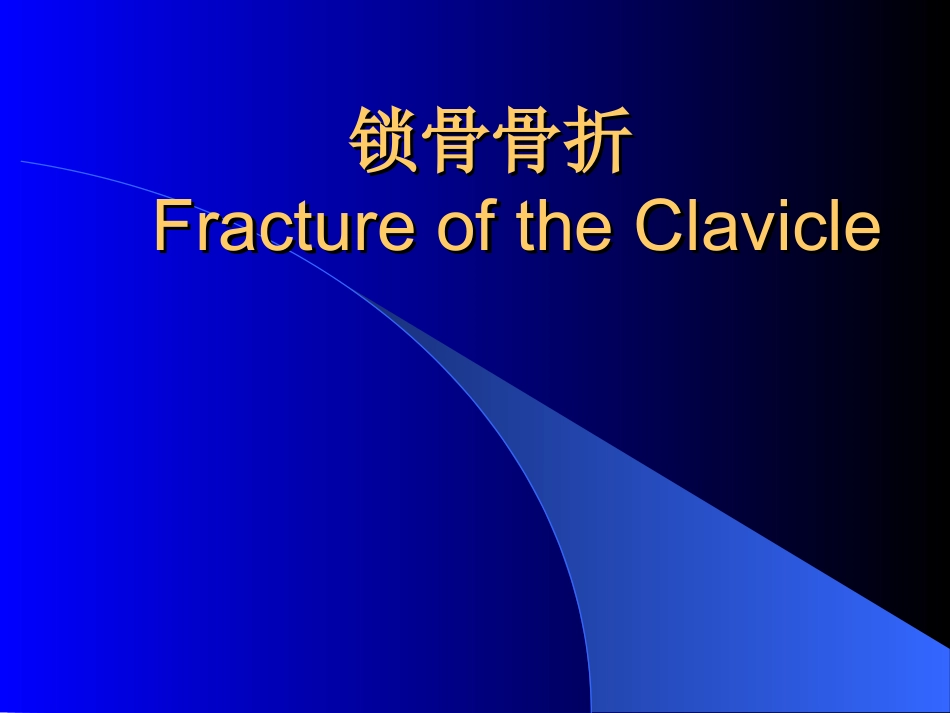 锁骨骨折
Fracture of the Clavicle